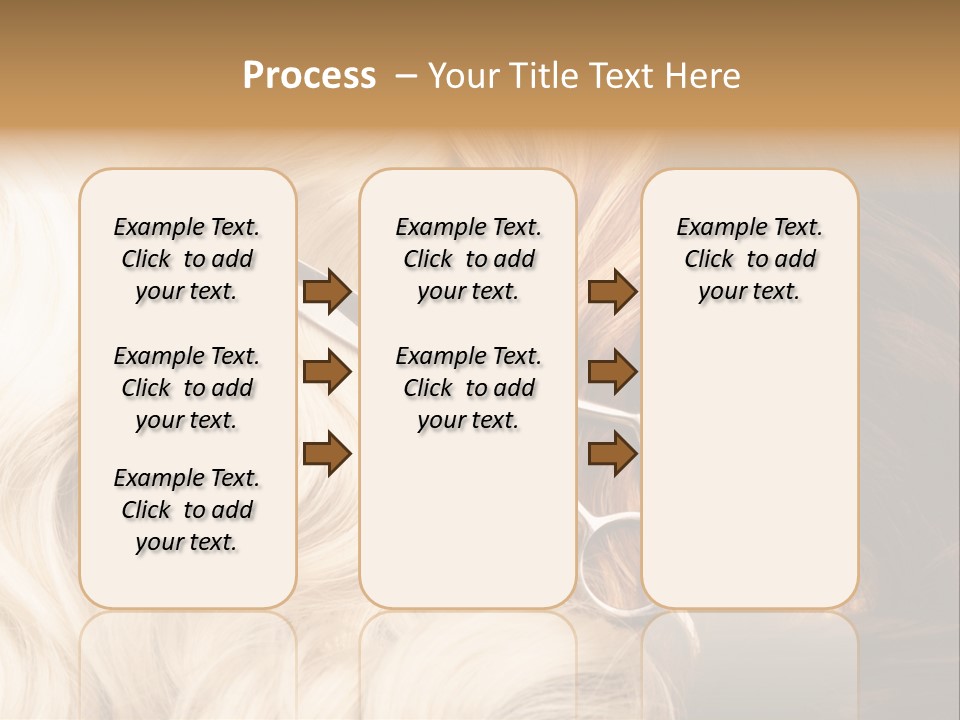 Process – Your Title Text Here

Example Text. Click to add your text.

Example Text. Click to add your text.

Example Text. Click to add your text.

Example Text. Click to add your text.

Example Text. Click to add your text.

Example Text. Click to add your text.